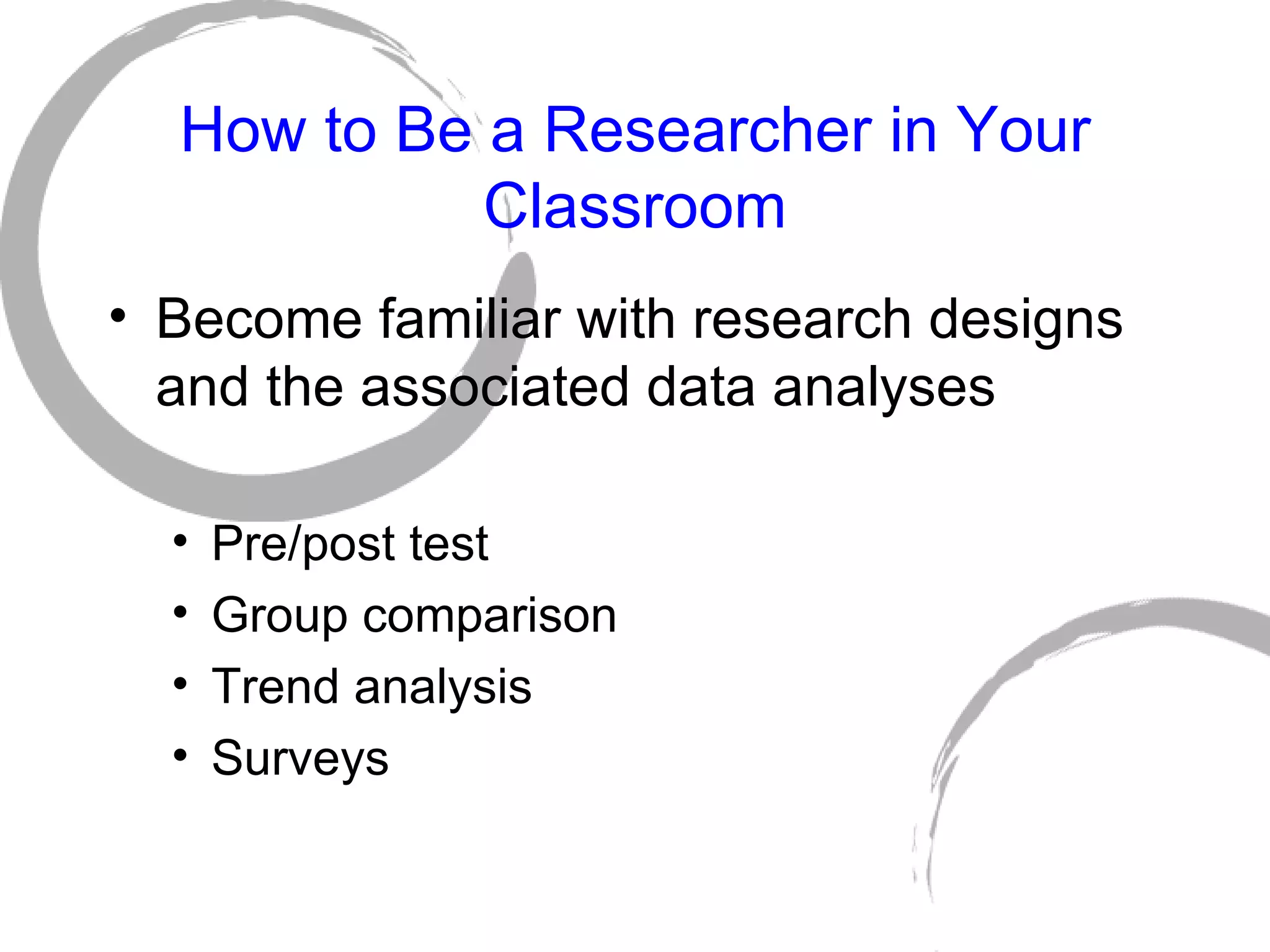 How to Be a Researcher in Your Classroom

• Become familiar with research designs and the associated data analyses

• Pre/post test
• Group comparison
• Trend analysis
• Surveys